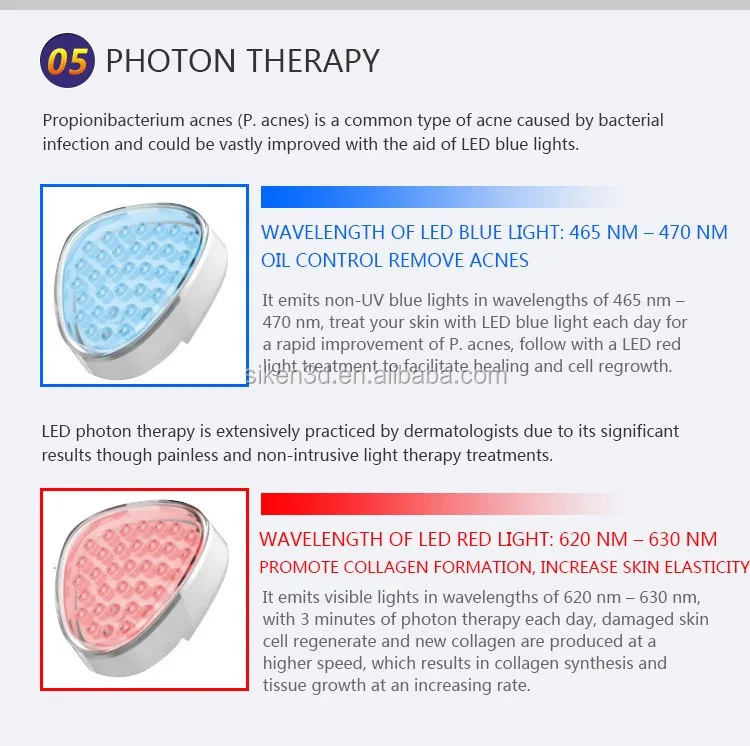 05 PHOTON THERAPY

Propionibacterium acnes (P. acnes) is a common type of acne caused by bacterial infection and could be vastly improved with the aid of LED blue lights.

WAVELENGTH OF LED BLUE LIGHT: 465 NM – 470 NM
OIL CONTROL REMOVE ACNES

It emits non-UV blue lights in wavelengths of 465 nm – 470 nm, treat your skin with LED blue light each day for a rapid improvement of P. acnes, follow with a LED red light treatment to facilitate healing and cell regrowth.

siken3d.en.alibaba.com

LED photon therapy is extensively practiced by dermatologists due to its significant results though painless and non-intrusive light therapy treatments.

WAVELENGTH OF LED RED LIGHT: 620 NM – 630 NM
PROMOTE COLLAGEN FORMATION, INCREASE SKIN ELASTICITY

It emits visible lights in wavelengths of 620 nm – 630 nm, with 3 minutes of photon therapy each day, damaged skin cell regenerate and new collagen are produced at a higher speed, which results in collagen synthesis and tissue growth at an increasing rate.